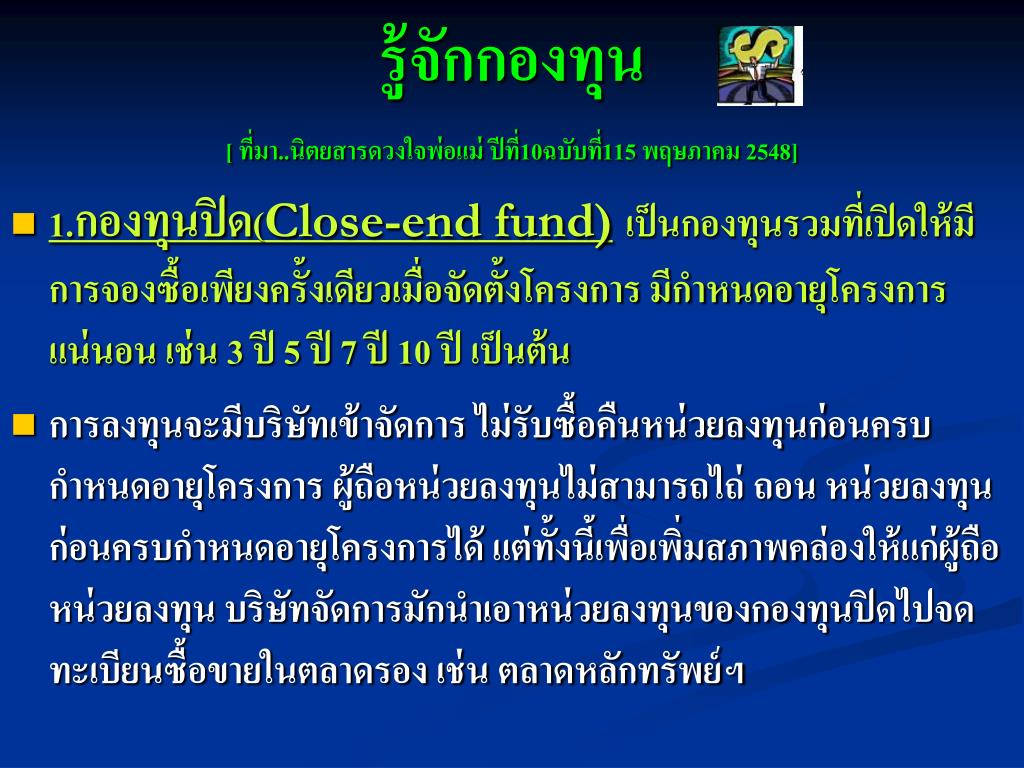 รู้จักกองทุน

[ ที่มา..นิตยสารดวงใจพ่อแม่ ปีที่10ฉบับที่115 พฤษภาคม 2548]

1.กองทุนปิด(Close-end fund) เป็นกองทุนรวมที่เปิดให้มีการจองซื้อเพียงครั้งเดียวเมื่อจัดตั้งโครงการ มีกำหนดอายุโครงการแน่นอน เช่น 3 ปี 5 ปี 7 ปี 10 ปี เป็นต้น

การลงทุนจะมีบริษัทเข้าจัดการ ไม่รับซื้อคืนหน่วยลงทุนก่อนครบกำหนดอายุโครงการ ผู้ถือหน่วยลงทุนไม่สามารถไถ่ ถอน หน่วยลงทุนก่อนครบกำหนดอายุโครงการได้ แต่ทั้งนี้เพื่อเพิ่มสภาพคล่องให้แก่ผู้ถือหน่วยลงทุน บริษัทจัดการมักนำเอาหน่วยลงทุนของกองทุนปิดไปจดทะเบียนซื้อขายในตลาดรอง เช่น ตลาดหลักทรัพย์ฯ